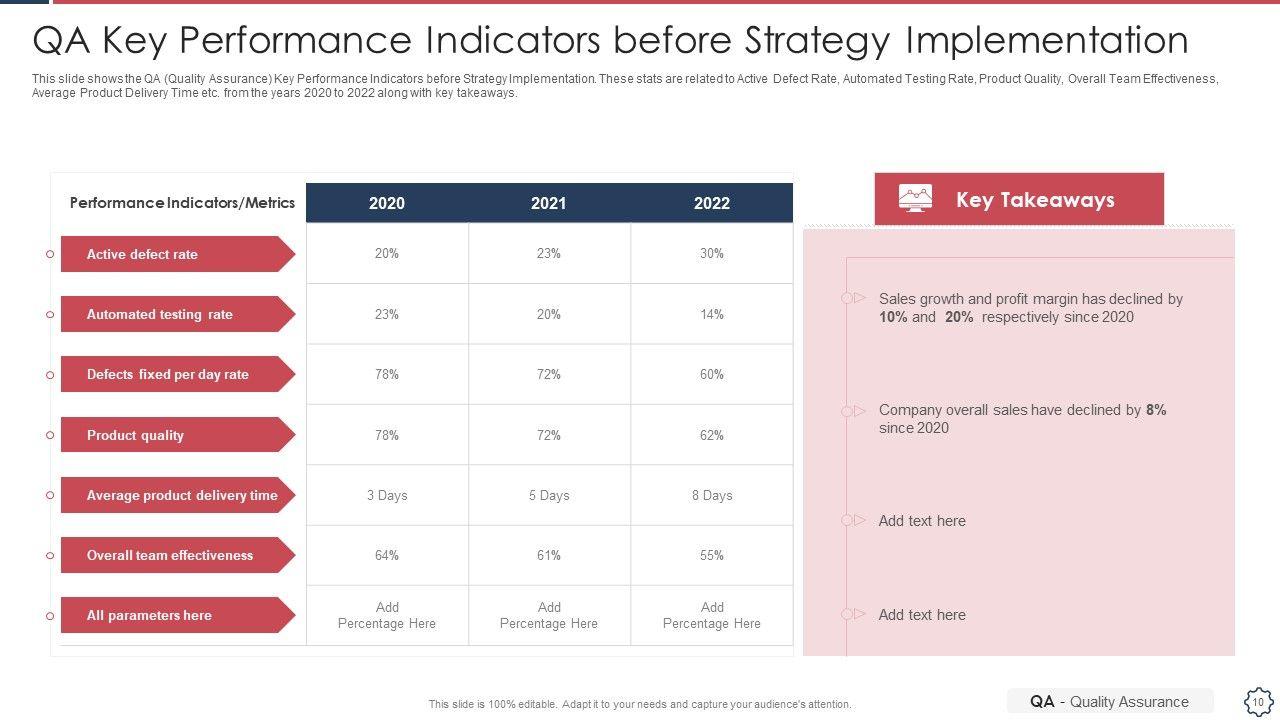 QA Key Performance Indicators before Strategy Implementation

This slide shows the QA (Quality Assurance) Key Performance Indicators before Strategy Implementation. These stats are related to Active Defect Rate, Automated Testing Rate, Product Quality, Overall Team Effectiveness, Average Product Delivery Time etc. from the years 2020 to 2022 along with key takeaways.

| Performance Indicators/Metrics | 2020 | 2021 | 2022 |
|---|---|---|---|
| Active defect rate | 20% | 23% | 30% |
| Automated testing rate | 23% | 20% | 14% |
| Defects fixed per day rate | 78% | 72% | 60% |
| Product quality | 78% | 72% | 62% |
| Average product delivery time | 3 Days | 5 Days | 8 Days |
| Overall team effectiveness | 64% | 61% | 55% |
| All parameters here | Add Percentage Here | Add Percentage Here | Add Percentage Here |

Key Takeaways

Sales growth and profit margin has declined by 10% and 20% respectively since 2020

Company overall sales have declined by 8% since 2020

Add text here

Add text here

This slide is 100% editable. Adapt it to your needs and capture your audience's attention.

QA - Quality Assurance

10